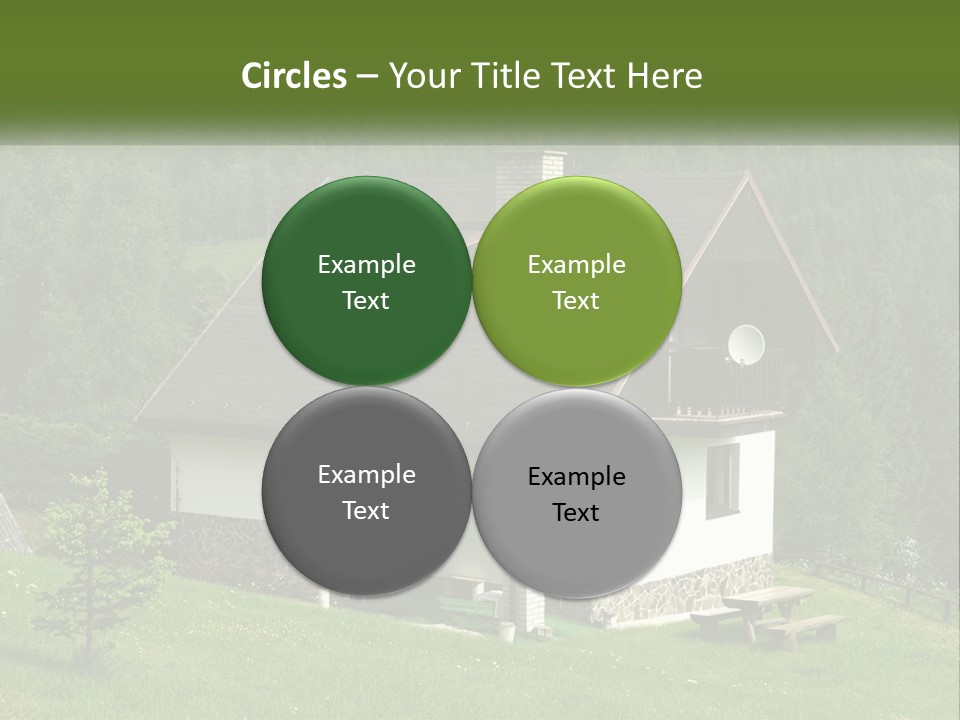 Circles – Your Title Text Here

Example Text

Example Text

Example Text

Example Text